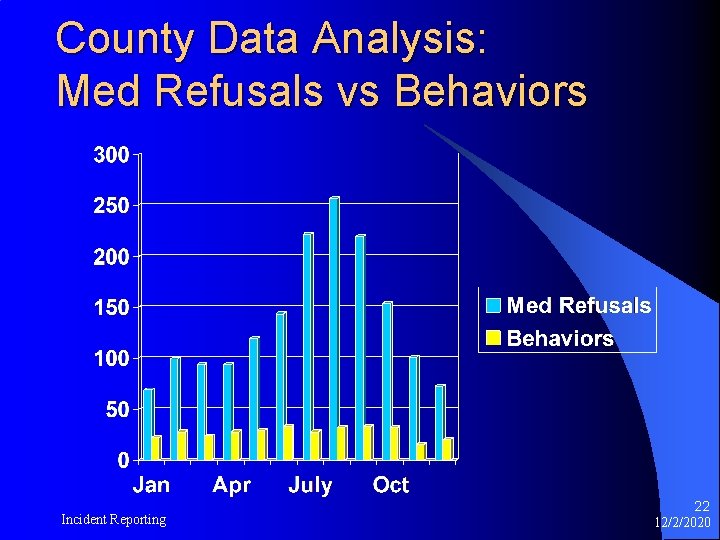 County Data Analysis: Med Refusals vs Behaviors

300
250
200
150
100
50
0

Jan Apr July Oct

Med Refusals
Behaviors

Incident Reporting

22
12/2/2020